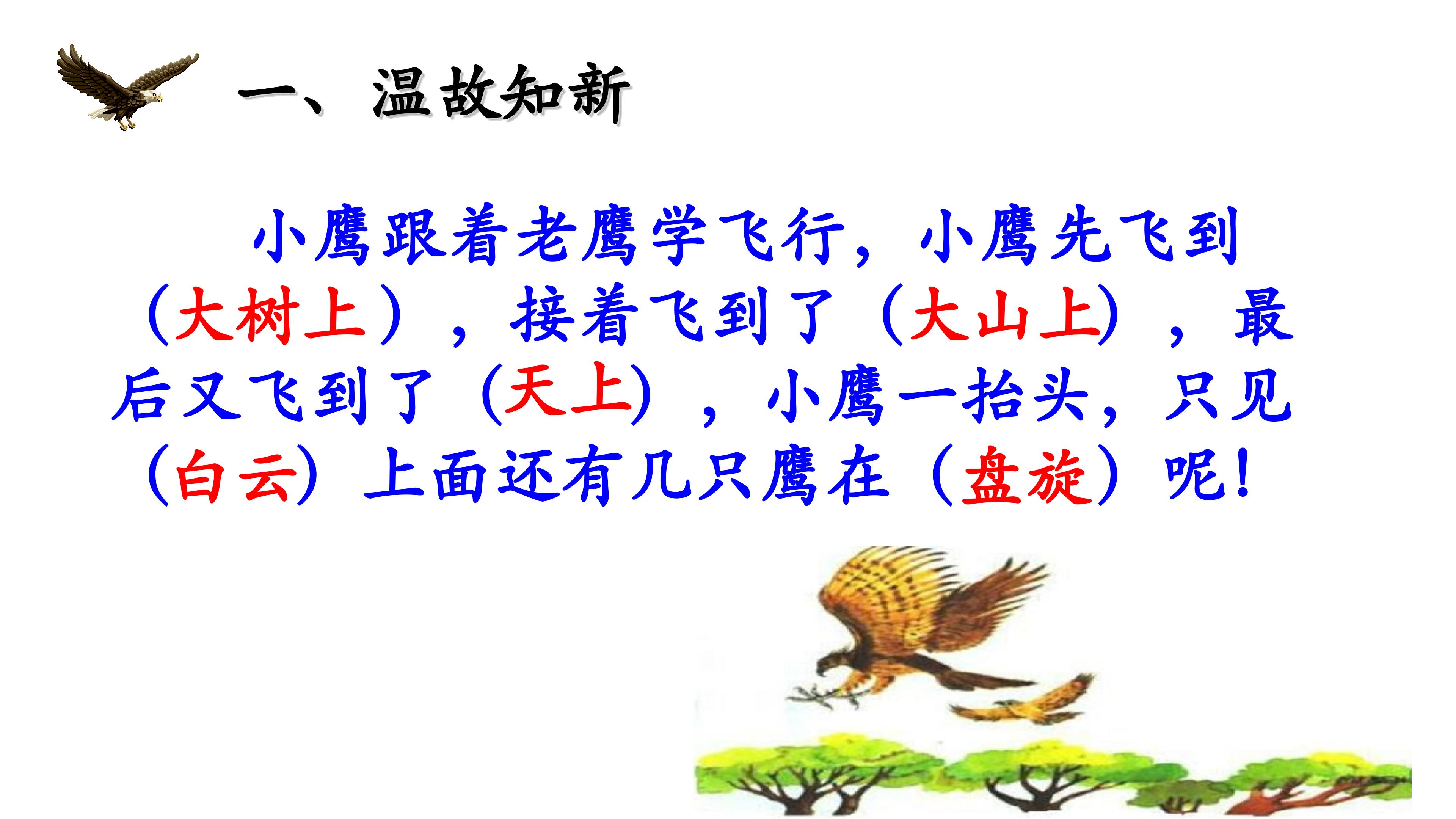 一、温故知新

小鹰跟着老鹰学飞行，小鹰先飞到（大树上），接着飞到了（大山上），最后又飞到了（天上），小鹰一抬头，只见（白云）上面还有几只鹰在（盘旋）呢！